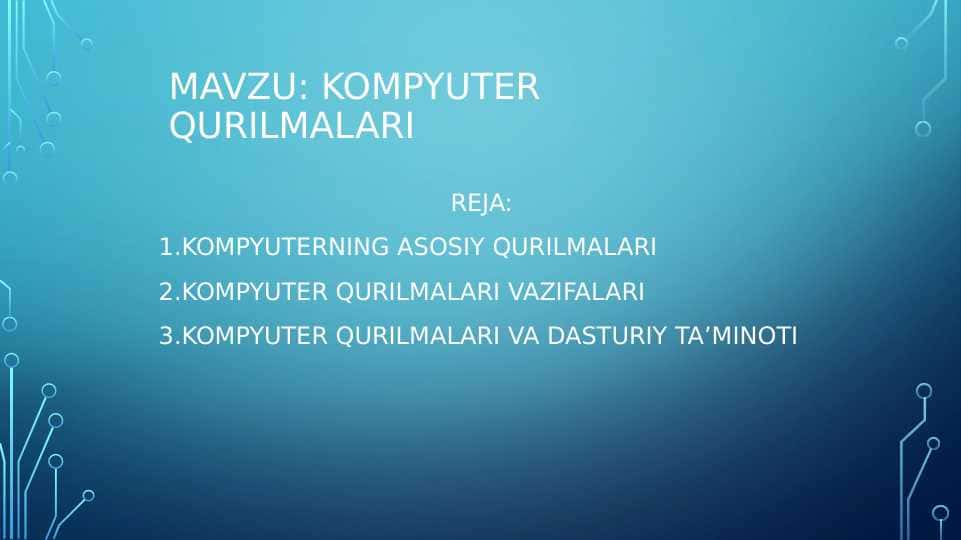 MAVZU: KOMPYUTER QURILMALARI

REJA:

1.KOMPYUTERNING ASOSIY QURILMALARI

2.KOMPYUTER QURILMALARI VAZIFALARI

3.KOMPYUTER QURILMALARI VA DASTURIY TA’MINOTI